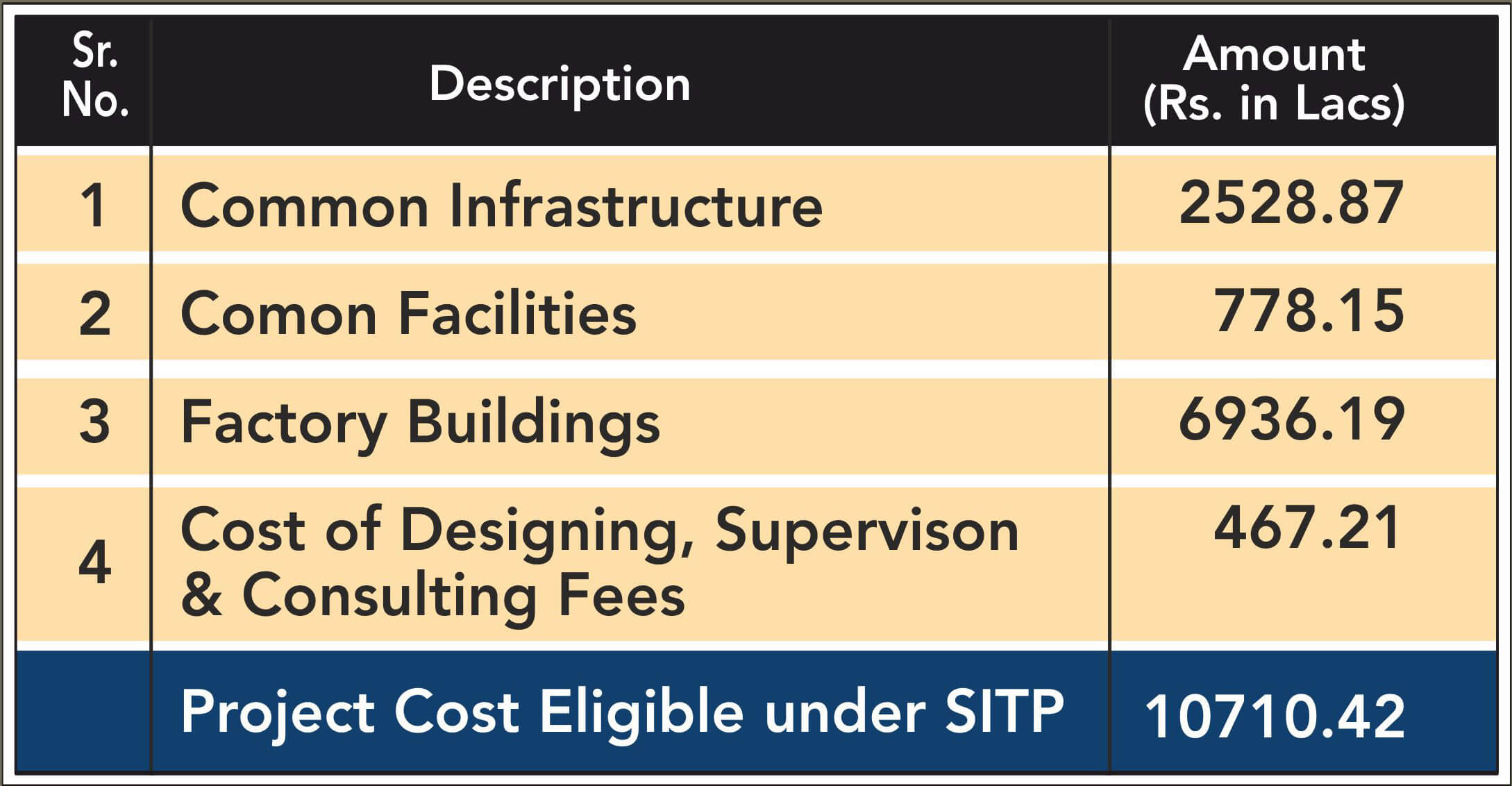 | Sr. No. | Description | Amount (Rs. in Lacs) |
|---|---|---|
| 1 | Common Infrastructure | 2528.87 |
| 2 | Comon Facilities | 778.15 |
| 3 | Factory Buildings | 6936.19 |
| 4 | Cost of Designing, Supervison & Consulting Fees | 467.21 |
| | Project Cost Eligible under SITP | 10710.42 |